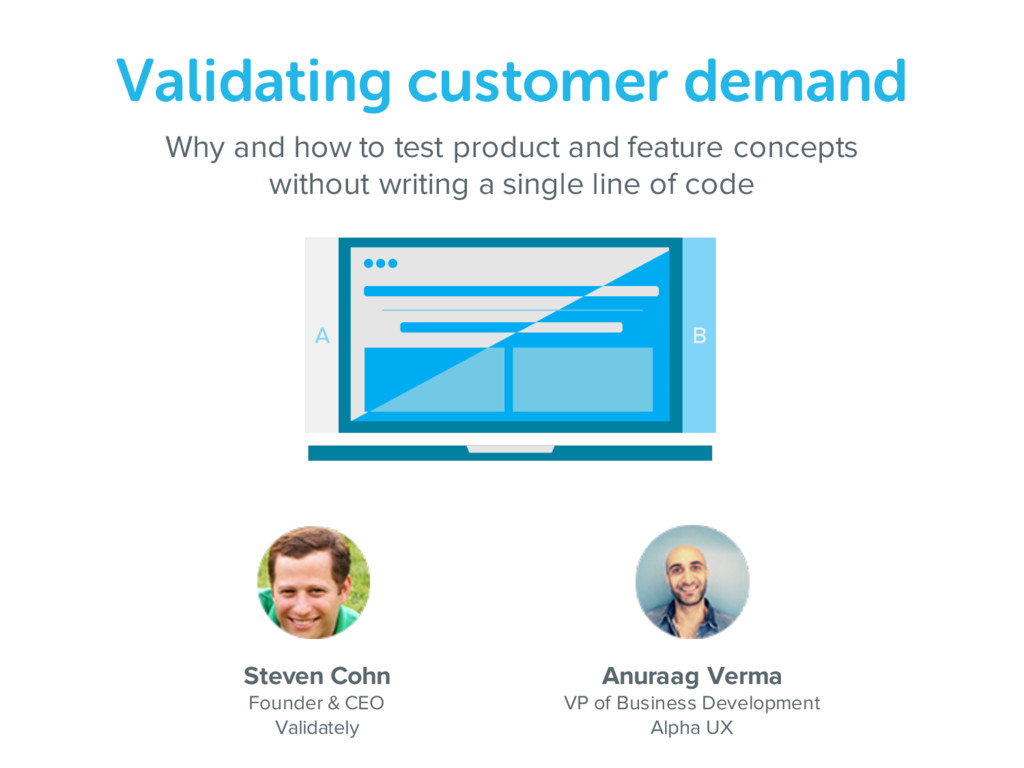 Validating customer demand

Why and how to test product and feature concepts without writing a single line of code

A

B

Steven Cohn
Founder & CEO
Validately

Anuraag Verma
VP of Business Development
Alpha UX